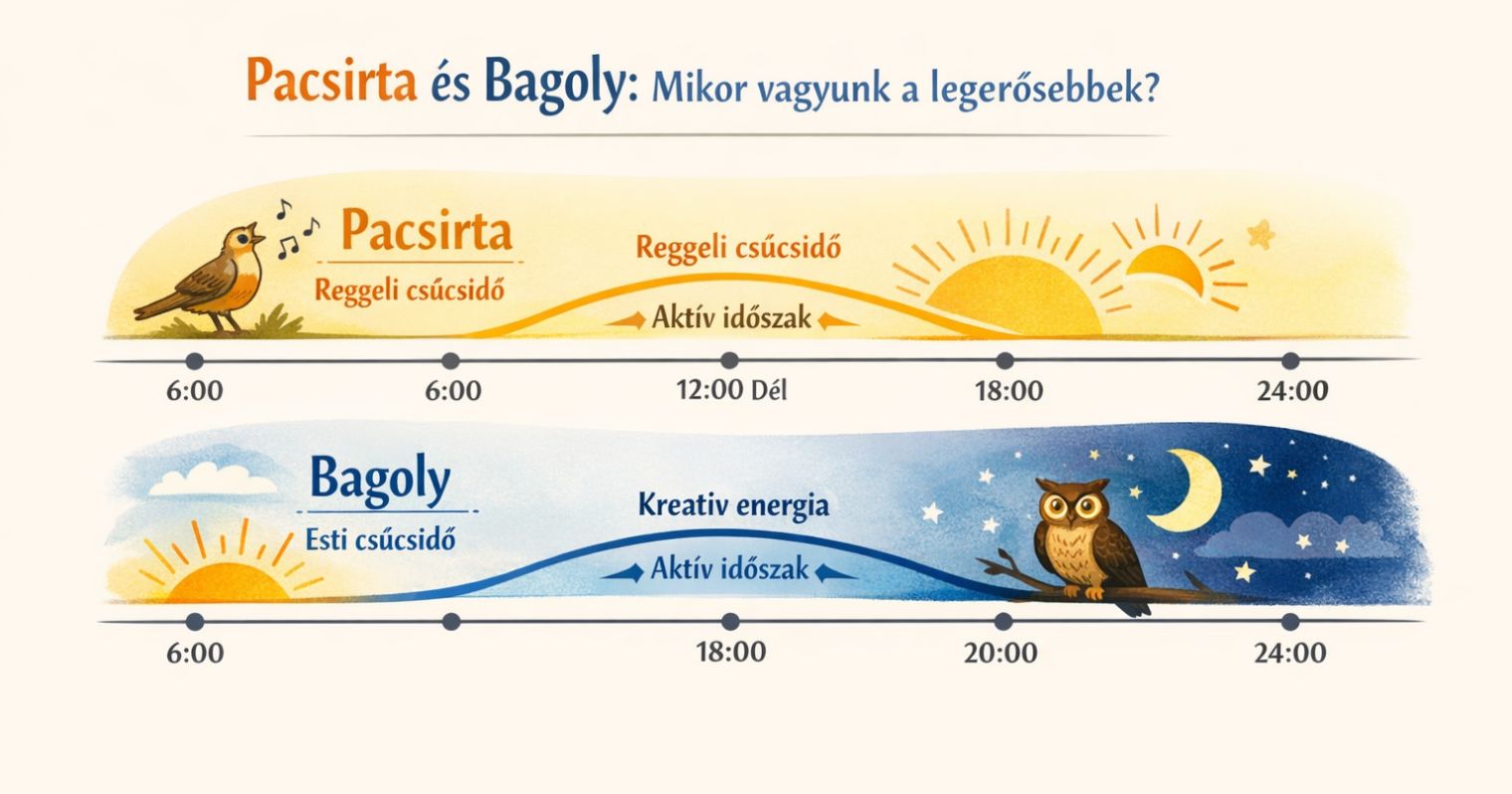 Pacsirta és Bagoly: Mikor vagyunk a legerősebbek?

Pacsirta
Reggeli csúcsidő

Reggeli csúcsidő

Aktív időszak

6:00
6:00
12:00 Dél
18:00
24:00

Bagoly
Esti csúcsidő

Kreativ energia

Aktív időszak

6:00
18:00
20:00
24:00